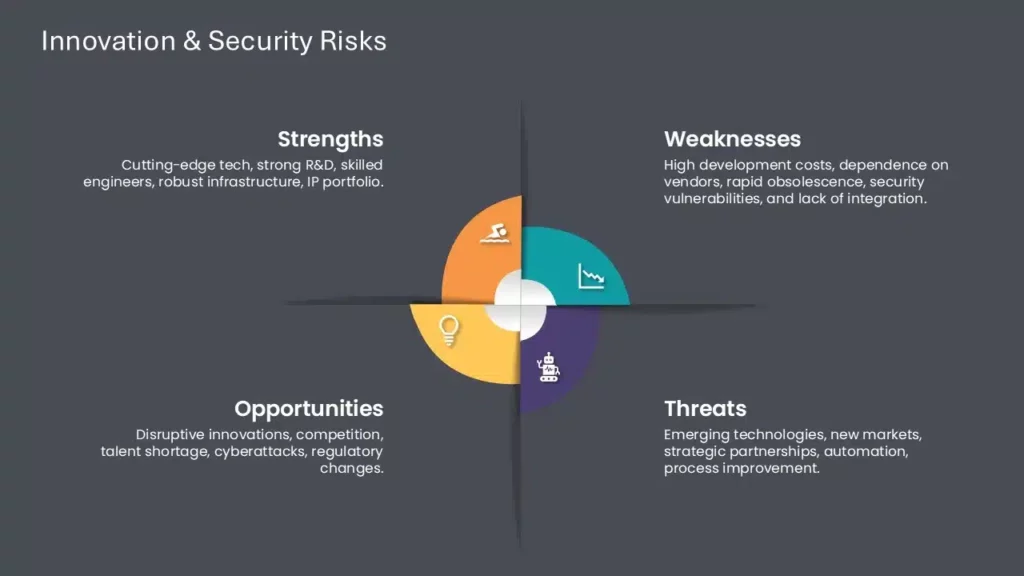 Innovation & Security Risks

Strengths

Cutting-edge tech, strong R&D, skilled engineers, robust infrastructure, IP portfolio.

Weaknesses

High development costs, dependence on vendors, rapid obsolescence, security vulnerabilities, and lack of integration.

Opportunities

Disruptive innovations, competition, talent shortage, cyberattacks, regulatory changes.

Threats

Emerging technologies, new markets, strategic partnerships, automation, process improvement.